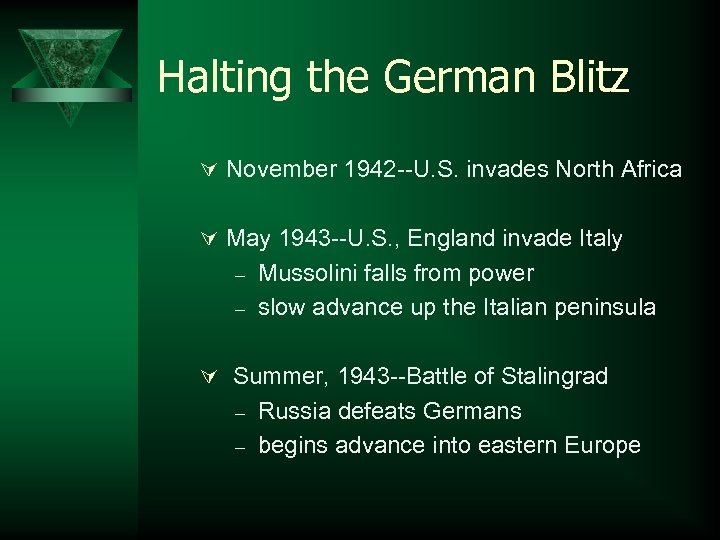 Halting the German Blitz

November 1942--U.S. invades North Africa

May 1943--U.S., England invade Italy
– Mussolini falls from power
– slow advance up the Italian peninsula

Summer, 1943--Battle of Stalingrad
– Russia defeats Germans
– begins advance into eastern Europe